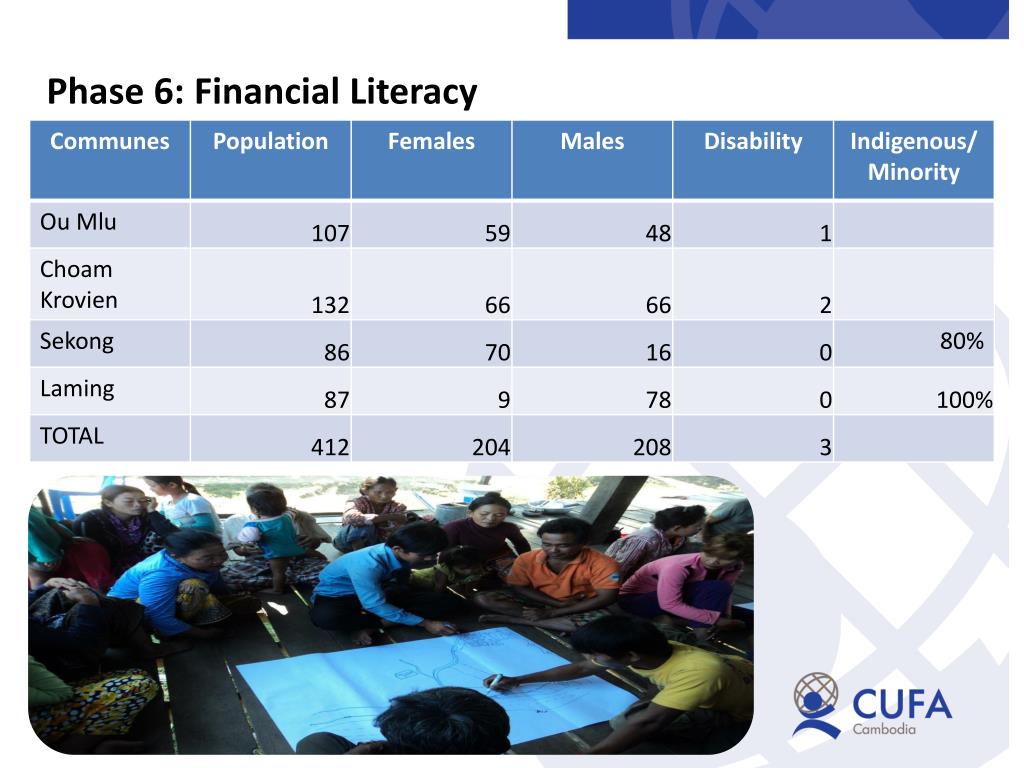 Phase 6: Financial Literacy

| Communes | Population | Females | Males | Disability | Indigenous/ Minority |
|---|---|---|---|---|---|
| Ou Mlu | 107 | 59 | 48 | 1 | |
| Choam Krovien | 132 | 66 | 66 | 2 | |
| Sekong | 86 | 70 | 16 | 0 | 80% |
| Laming | 87 | 9 | 78 | 0 | 100% |
| TOTAL | 412 | 204 | 208 | 3 | |

CUFA
Cambodia